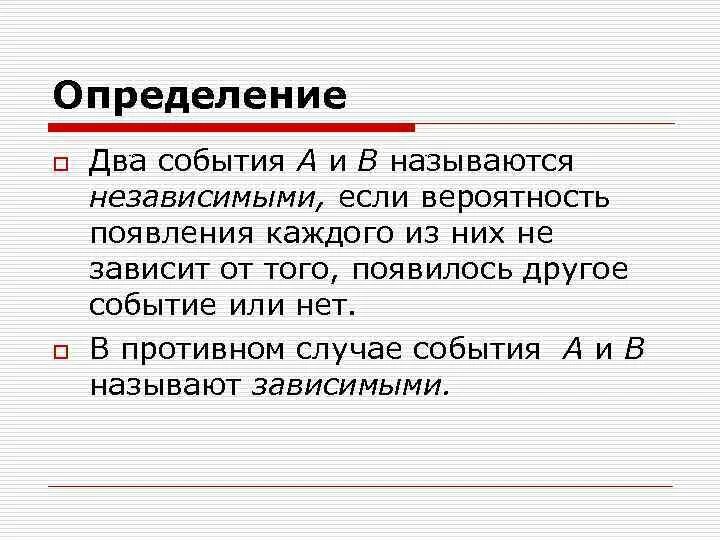 Определение

Два события $A$ и $B$ называются независимыми, если вероятность появления каждого из них не зависит от того, появилось другое событие или нет.

В противном случае события $A$ и $B$ называют зависимыми.